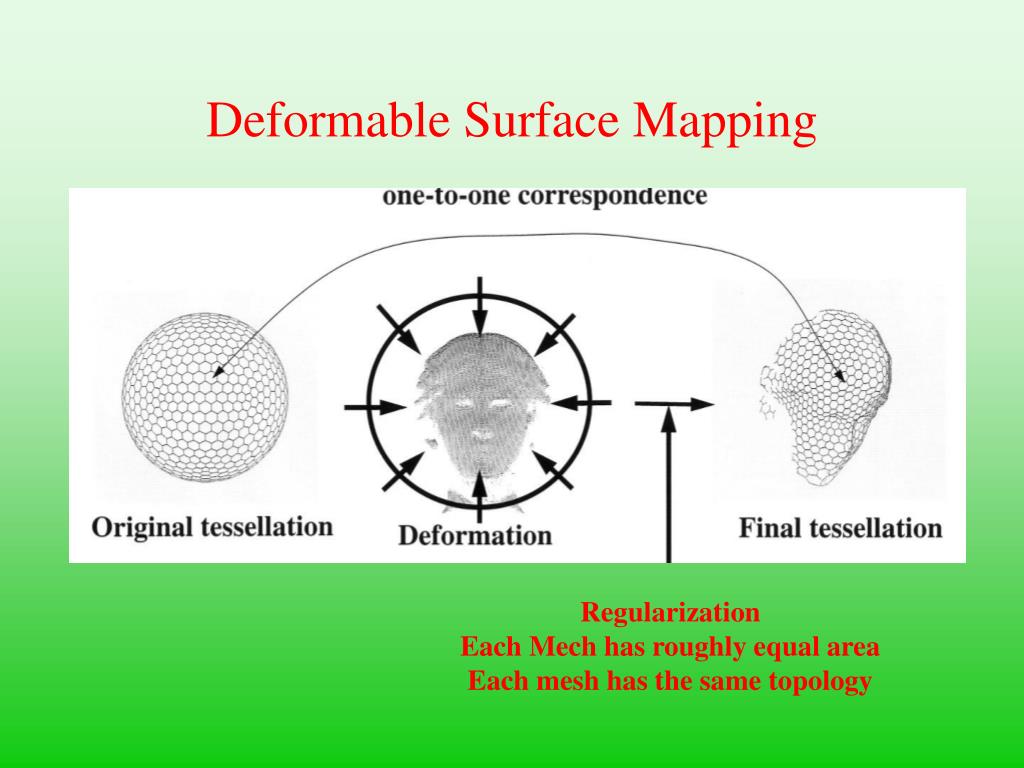 Deformable Surface Mapping

one-to-one correspondence

Original tessellation

Deformation

Final tessellation

Regularization
Each Mech has roughly equal area
Each mesh has the same topology